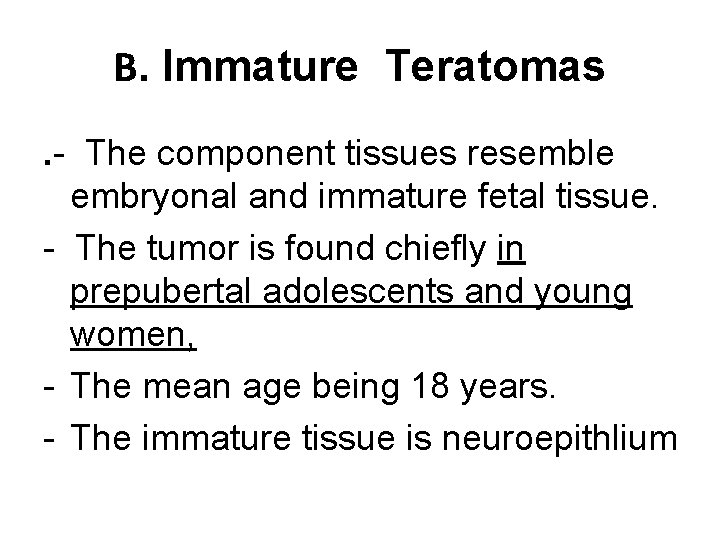 B. Immature Teratomas

.- The component tissues resemble embryonal and immature fetal tissue.

- The tumor is found chiefly in prepubertal adolescents and young women,

- The mean age being 18 years.

- The immature tissue is neuroepithlium